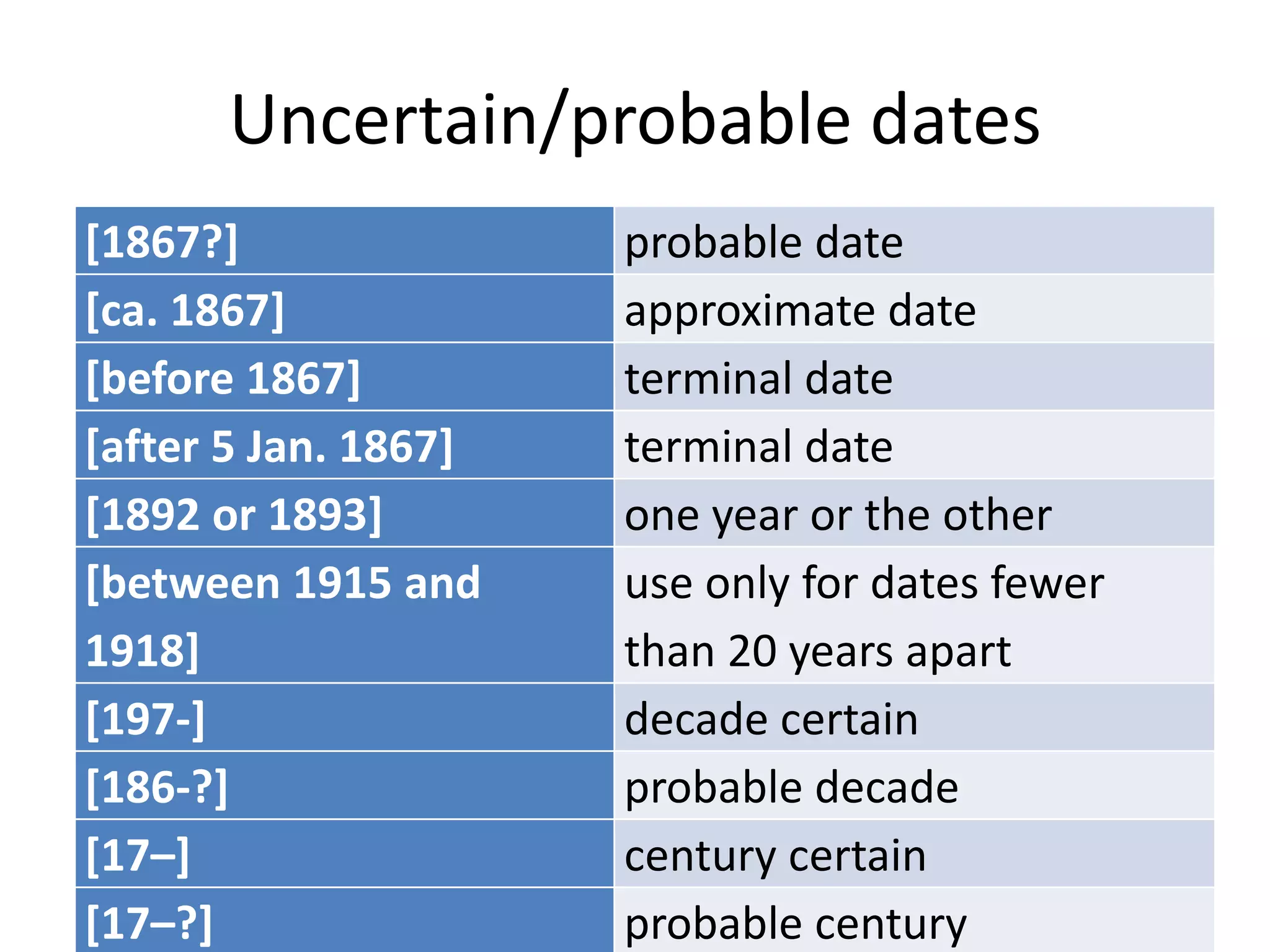 Uncertain/probable dates

| [1867?] | probable date |
|---|---|
| [ca. 1867] | approximate date |
| [before 1867] | terminal date |
| [after 5 Jan. 1867] | terminal date |
| [1892 or 1893] | one year or the other |
| [between 1915 and 1918] | use only for dates fewer than 20 years apart |
| [197-] | decade certain |
| [186-?] | probable decade |
| [17–] | century certain |
| [17–?] | probable century |